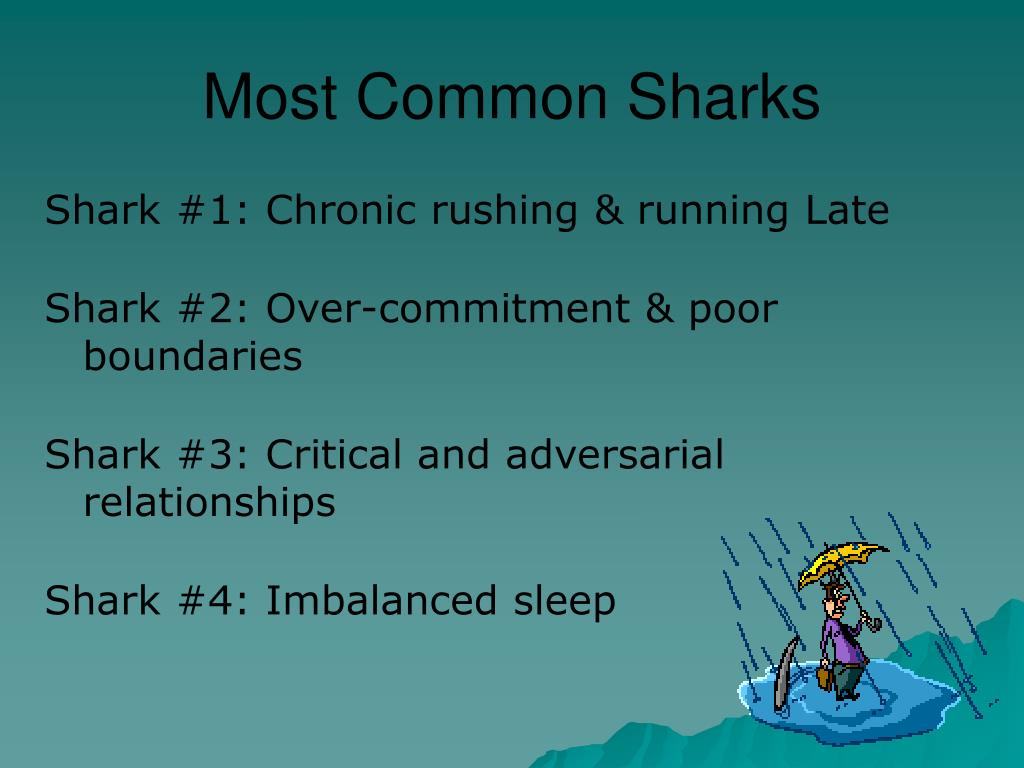 Most Common Sharks

Shark #1: Chronic rushing & running Late

Shark #2: Over-commitment & poor boundaries

Shark #3: Critical and adversarial relationships

Shark #4: Imbalanced sleep